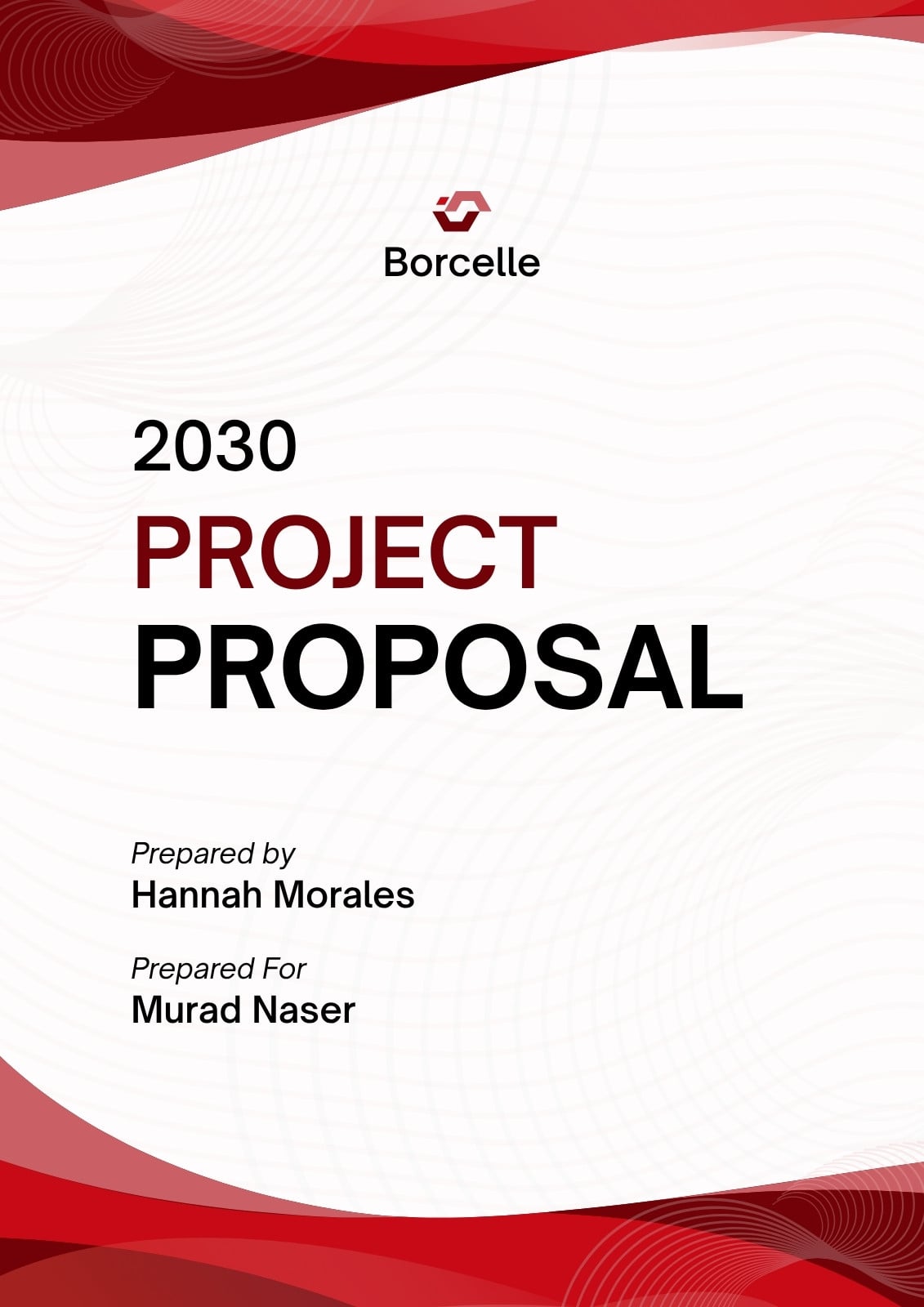 Borcelle

2030
PROJECT
PROPOSAL

Prepared by
Hannah Morales

Prepared For
Murad Naser